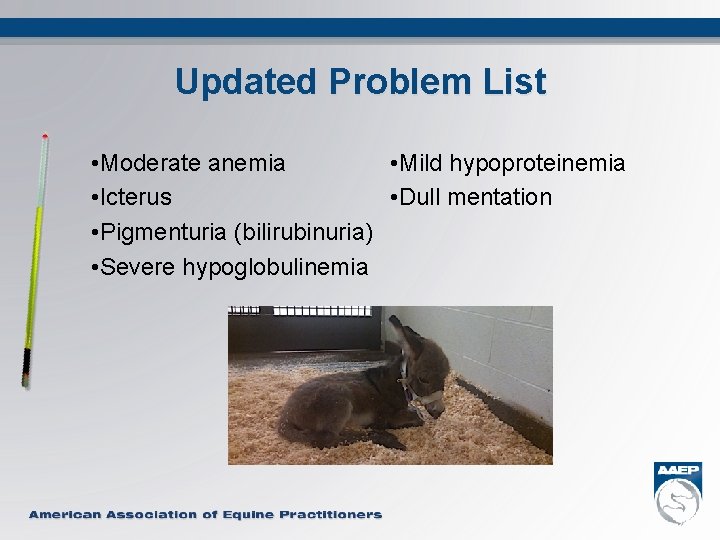 Updated Problem List

•Moderate anemia
•Icterus
•Pigmenturia (bilirubinuria)
•Severe hypoglobulinemia

•Mild hypoproteinemia
•Dull mentation

American Association of Equine Practitioners

AAEP